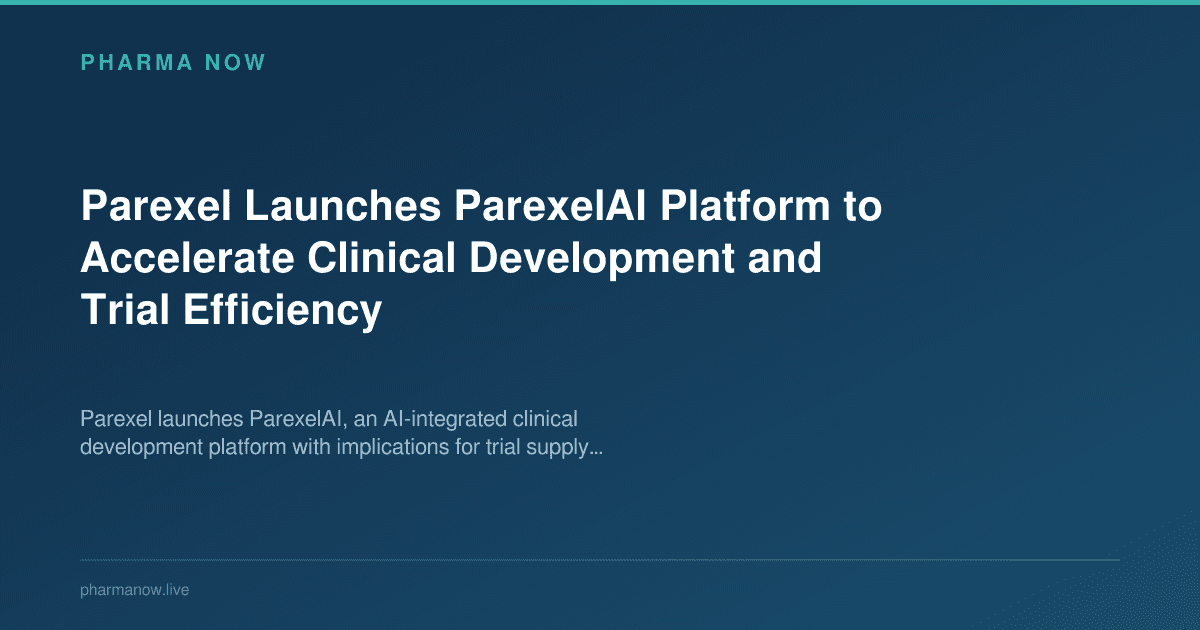 PHARMA NOW

Parexel Launches ParexelAI Platform to Accelerate Clinical Development and Trial Efficiency

Parexel launches ParexelAI, an AI-integrated clinical development platform with implications for trial supply...

pharmanow.live